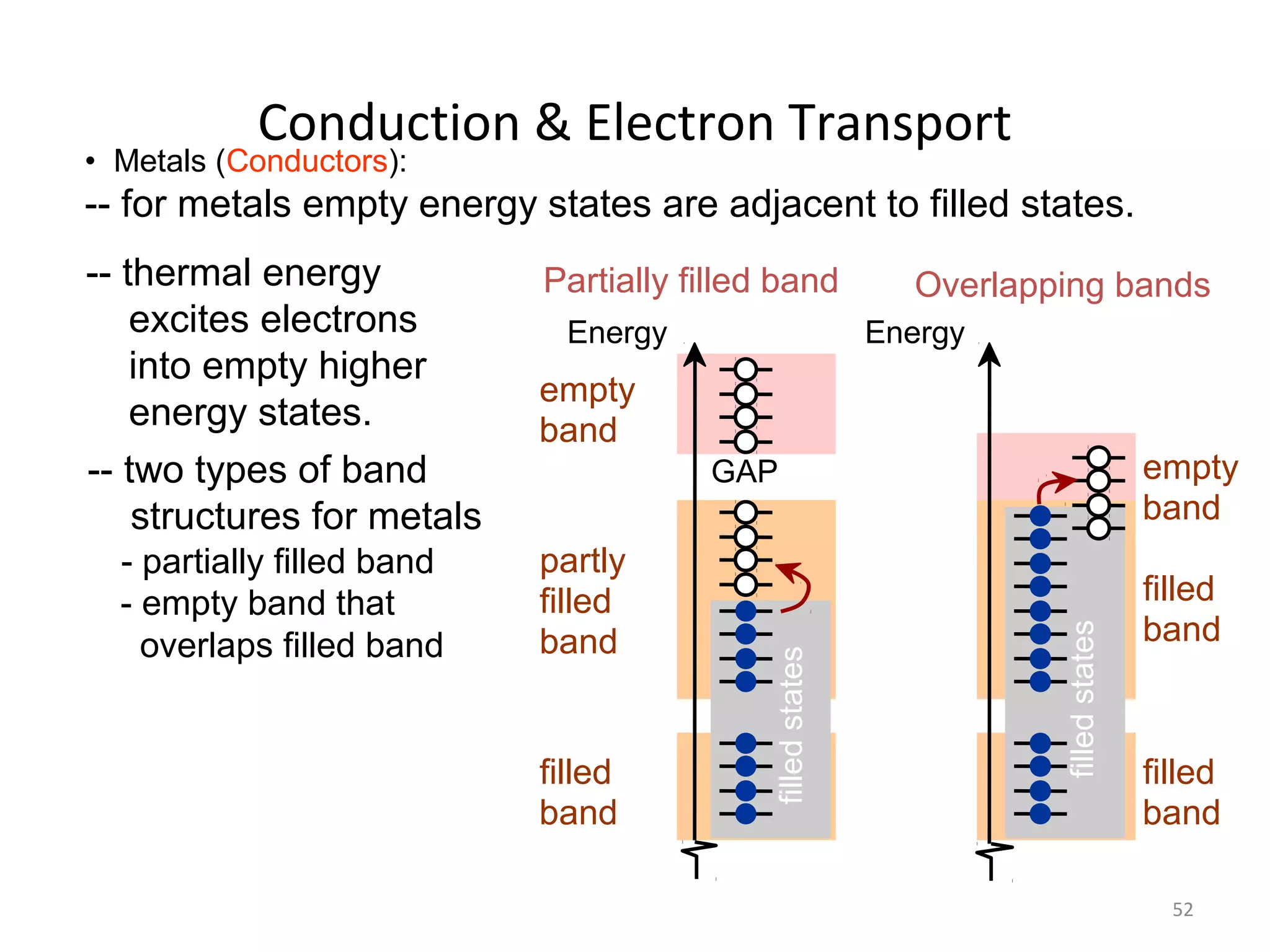 Conduction & Electron Transport

• Metals (Conductors):

-- for metals empty energy states are adjacent to filled states.

-- thermal energy excites electrons into empty higher energy states.

-- two types of band structures for metals

- partially filled band

- empty band that overlaps filled band

Partially filled band

Energy

empty band

GAP

partly filled band

filled band

filled states

Overlapping bands

Energy

empty band

filled band

filled band

filled states

52